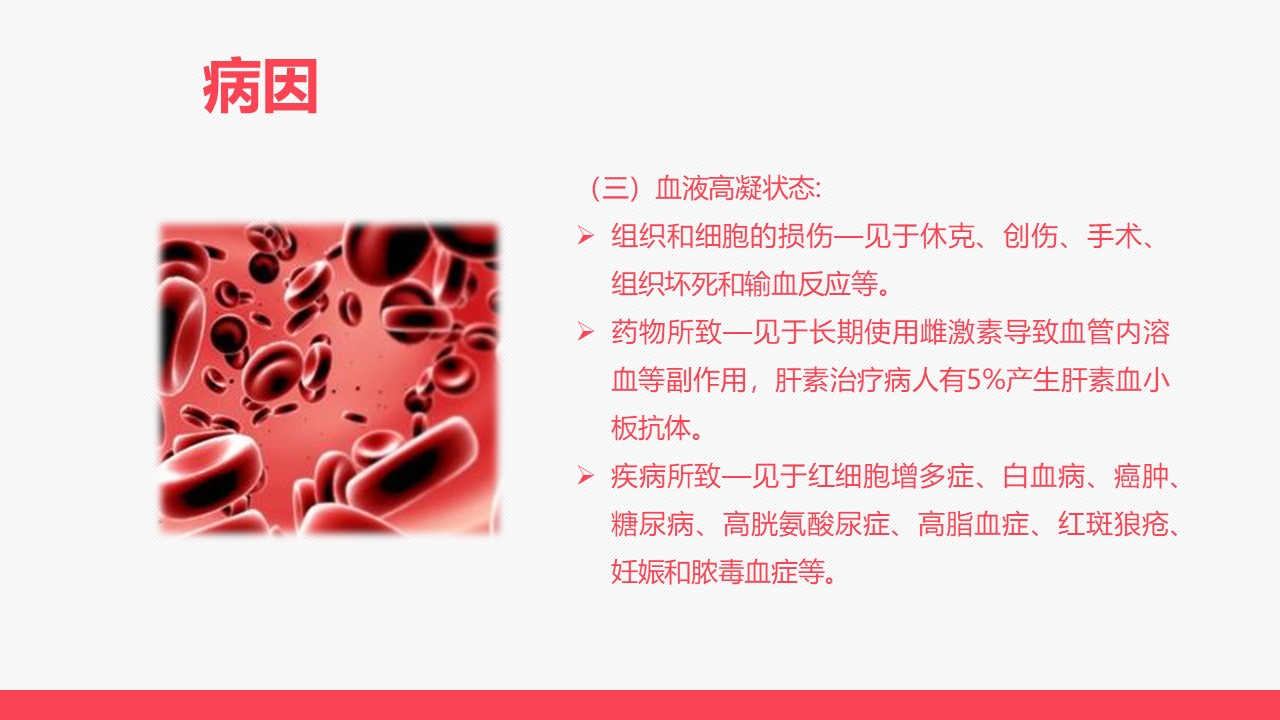 病因

（三）血液高凝状态:

➢ 组织和细胞的损伤—见于休克、创伤、手术、组织坏死和输血反应等。

➢ 药物所致—见于长期使用雌激素导致血管内溶血等副作用，肝素治疗病人有5%产生肝素血小板抗体。

➢ 疾病所致—见于红细胞增多症、白血病、癌肿、糖尿病、高胱氨酸尿症、高脂血症、红斑狼疮、妊娠和脓毒血症等。